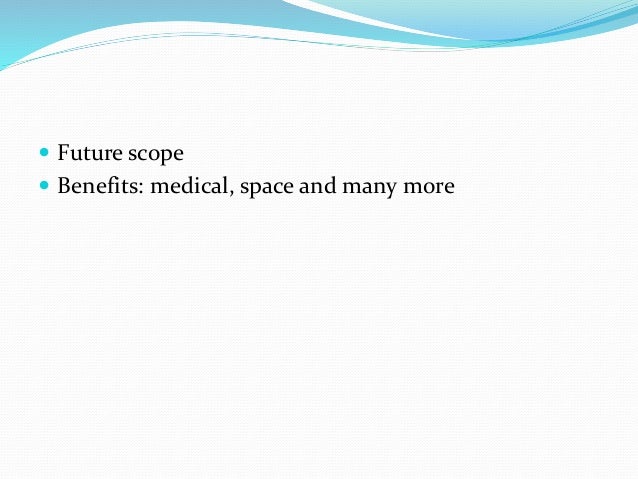 - Future scope
- Benefits: medical, space and many more